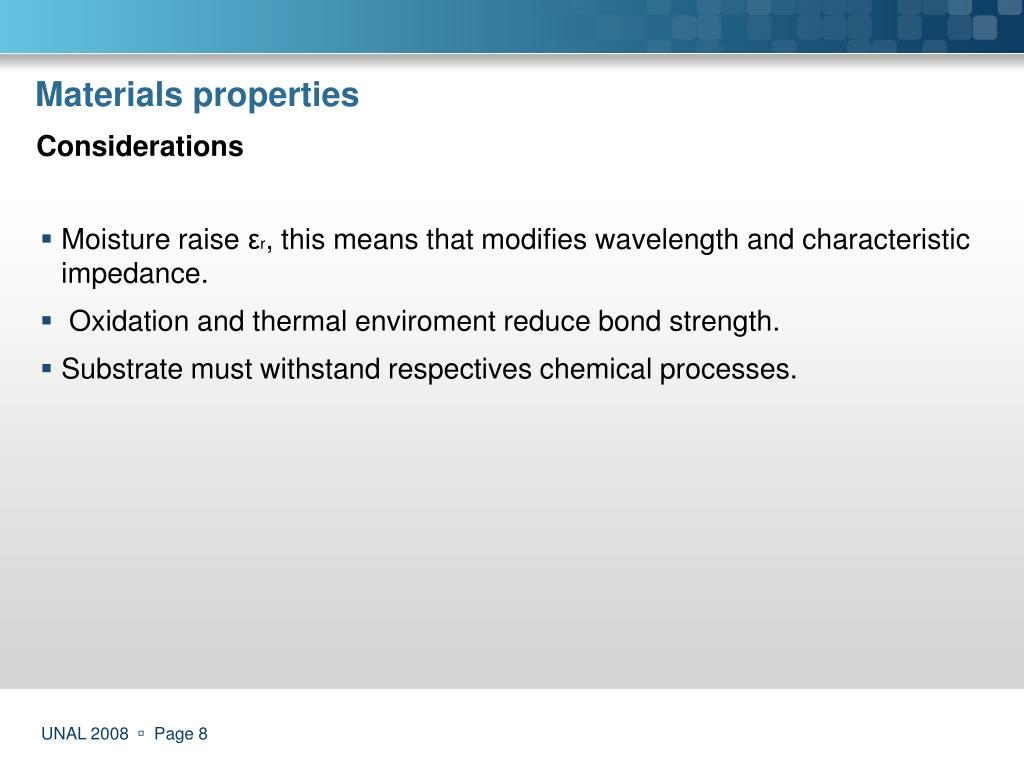 Materials properties

Considerations

▪ Moisture raise $\varepsilon_r$, this means that modifies wavelength and characteristic impedance.

▪ Oxidation and thermal enviroment reduce bond strength.

▪ Substrate must withstand respectives chemical processes.

UNAL 2008 ▫ Page 8